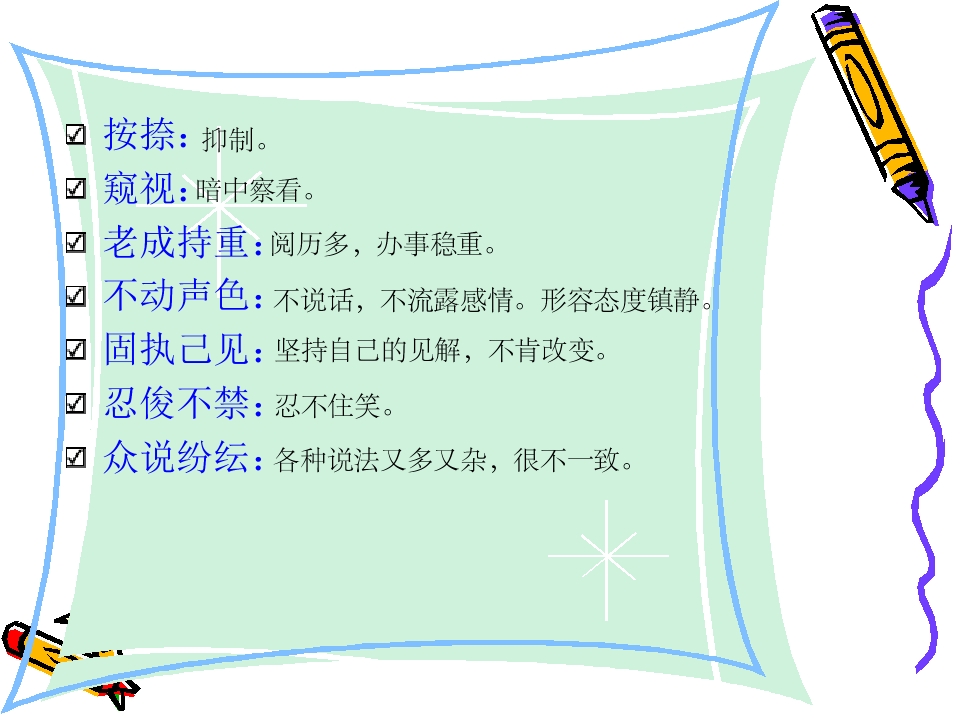 ☑ 按捺：抑制。

☑ 窥视：暗中察看。

☑ 老成持重：阅历多，办事稳重。

☑ 不动声色：不说话，不流露感情。形容态度镇静。

☑ 固执己见：坚持自己的见解，不肯改变。

☑ 忍俊不禁：忍不住笑。

☑ 众说纷纭：各种说法又多又杂，很不一致。